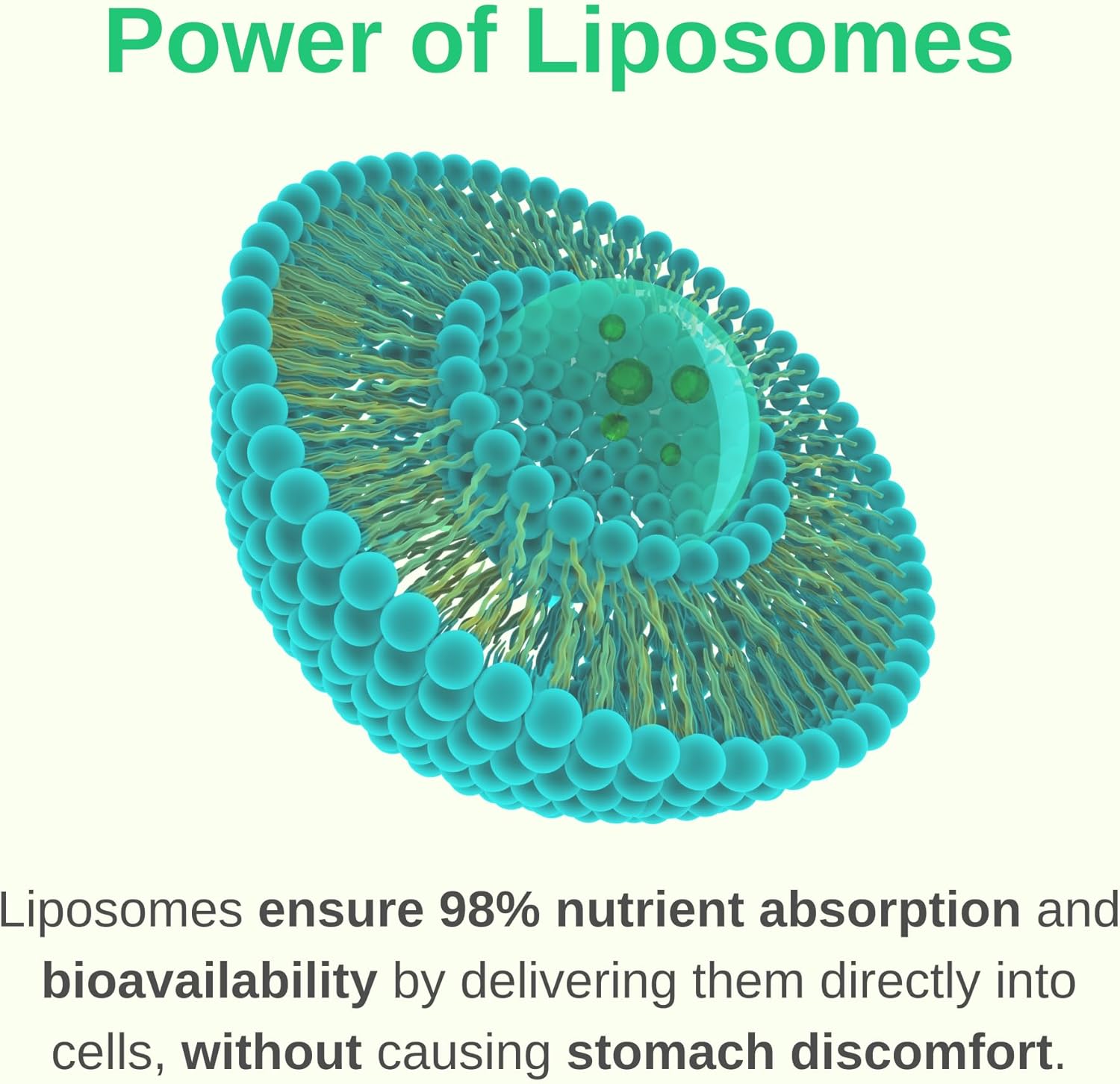 Power of Liposomes

Liposomes ensure 98% nutrient absorption and bioavailability by delivering them directly into cells, without causing stomach discomfort.